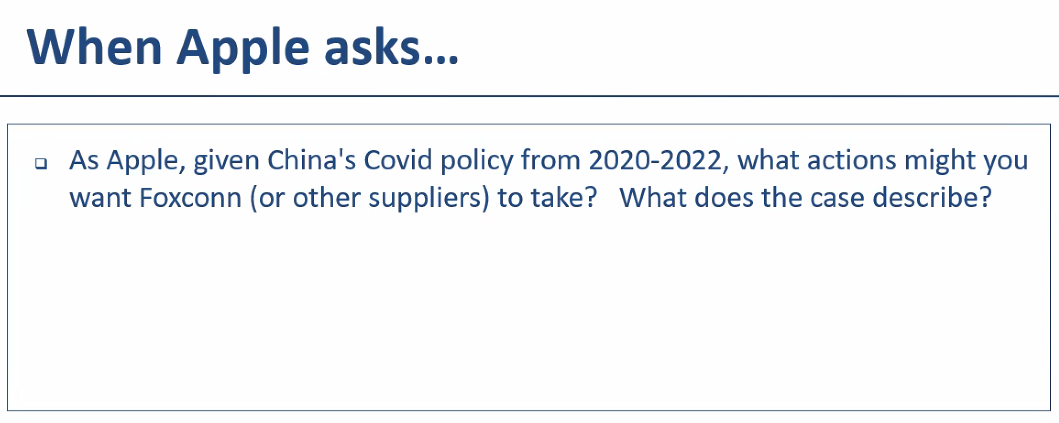 When Apple asks…

As Apple, given China's Covid policy from 2020-2022, what actions might you want Foxconn (or other suppliers) to take? What does the case describe?